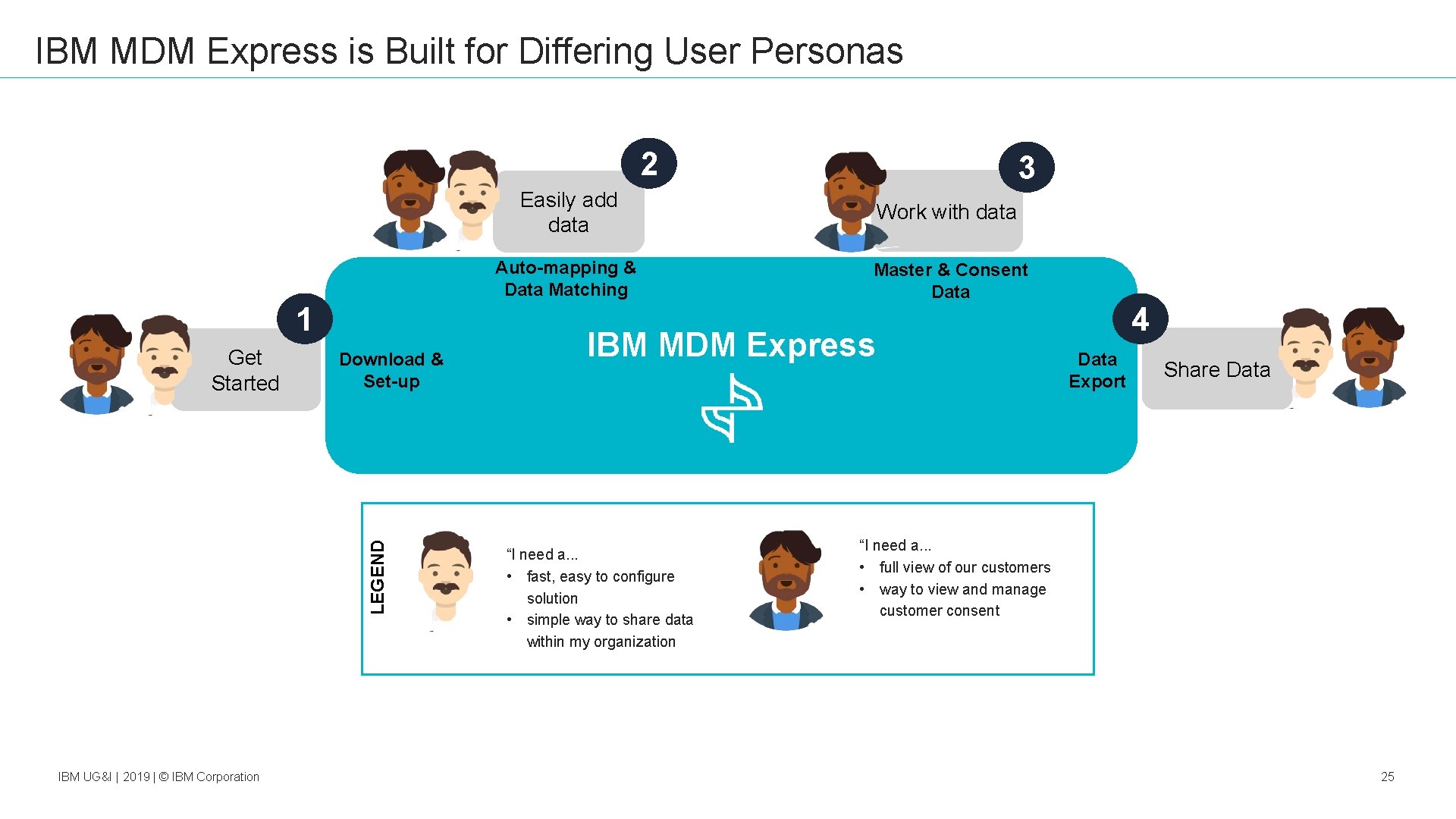 IBM MDM Express is Built for Differing User Personas

2

Easily add data

3

Work with data

Auto-mapping & Data Matching

Master & Consent Data

1

Get Started

Download & Set-up

IBM MDM Express

4

Data Export

Share Data

LEGEND

“I need a...
• fast, easy to configure solution
• simple way to share data within my organization

“I need a...
• full view of our customers
• way to view and manage customer consent

IBM UG&I | 2019 | © IBM Corporation

25